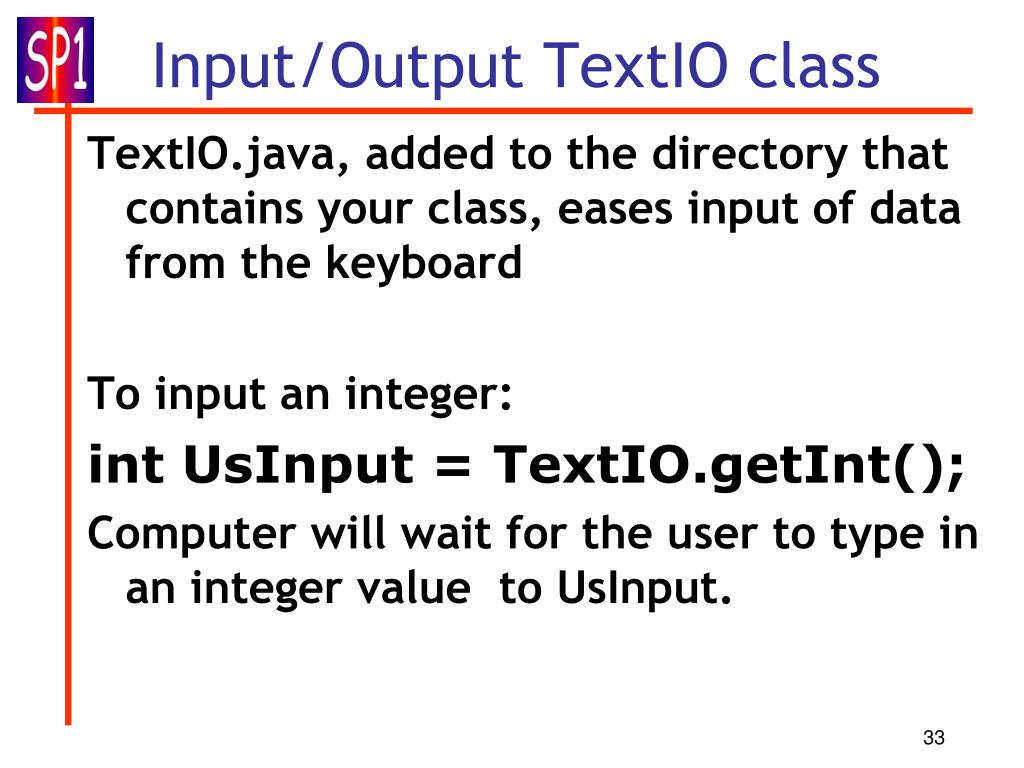 SP1

Input/Output TextIO class

TextIO.java, added to the directory that contains your class, eases input of data from the keyboard

To input an integer:

int UsInput = TextIO.getInt();

Computer will wait for the user to type in an integer value to UsInput.

33